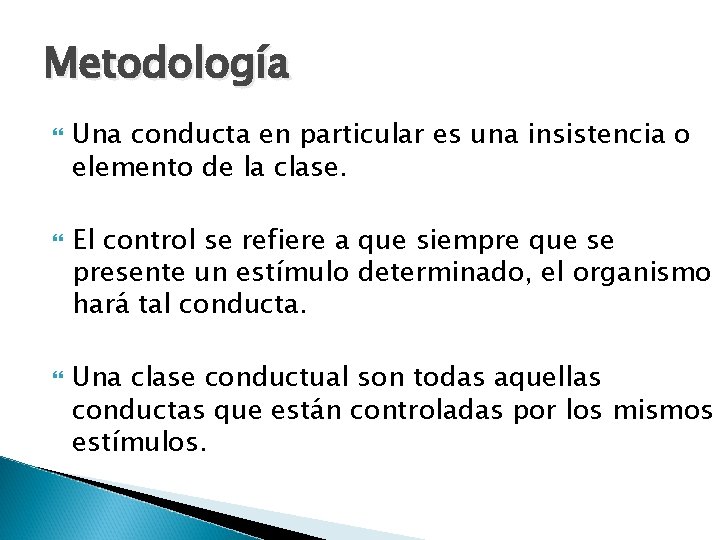 Metodología

Una conducta en particular es una insistencia o elemento de la clase.

El control se refiere a que siempre que se presente un estímulo determinado, el organismo hará tal conducta.

Una clase conductual son todas aquellas conductas que están controladas por los mismos estímulos.